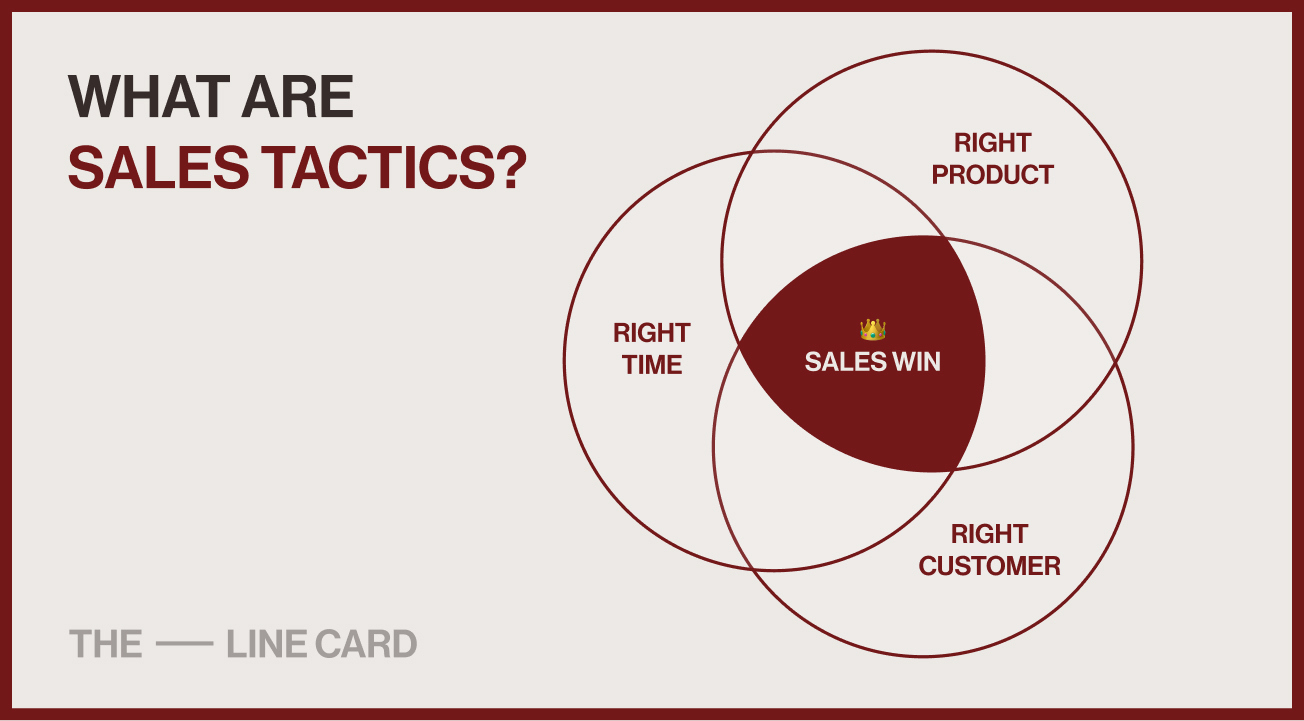 WHAT ARE
SALES TACTICS?

RIGHT PRODUCT

RIGHT TIME

👑
SALES WIN

RIGHT CUSTOMER

THE — LINE CARD